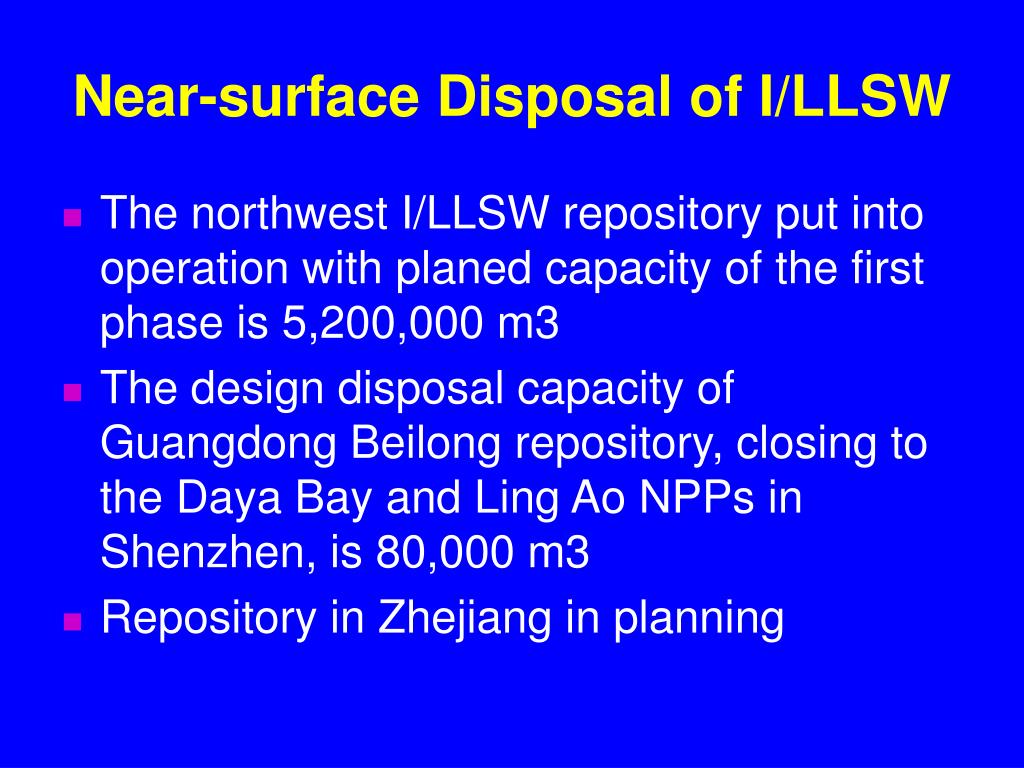 Near-surface Disposal of I/LLSW

- The northwest I/LLSW repository put into operation with planed capacity of the first phase is 5,200,000 m3
- The design disposal capacity of Guangdong Beilong repository, closing to the Daya Bay and Ling Ao NPPs in Shenzhen, is 80,000 m3
- Repository in Zhejiang in planning